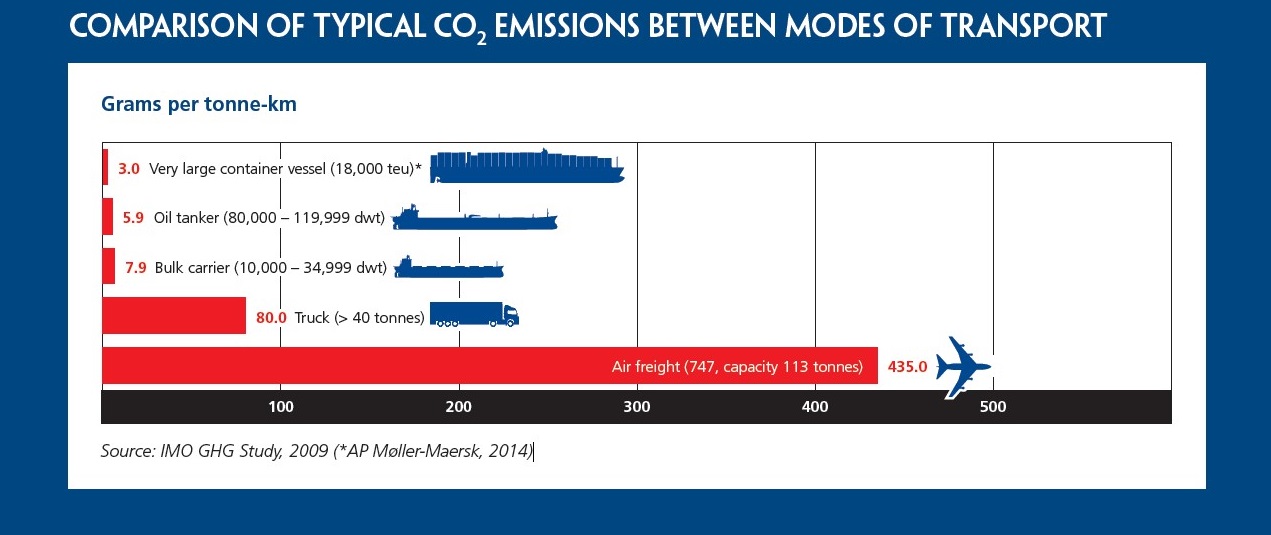 COMPARISON OF TYPICAL $CO_2$ EMISSIONS BETWEEN MODES OF TRANSPORT

Grams per tonne-km

3.0 Very large container vessel (18,000 teu)*

5.9 Oil tanker (80,000 – 119,999 dwt)

7.9 Bulk carrier (10,000 – 34,999 dwt)

80.0 Truck (> 40 tonnes)

Air freight (747, capacity 113 tonnes) 435.0

100 200 300 400 500

Source: IMO GHG Study, 2009 (*AP Møller-Maersk, 2014)